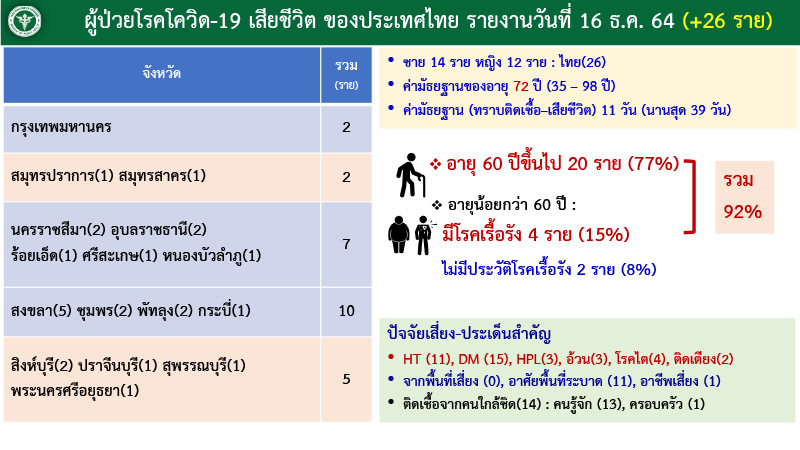 ผู้ป่วยโรคโควิด-19 เสียชีวิต ของประเทศไทย รายงานวันที่ 16 ธ.ค. 64 (+26 ราย)

| จังหวัด | รวม (ราย) |
|---|---|
| กรุงเทพมหานคร | 2 |
| สมุทรปราการ(1) สมุทรสาคร(1) | 2 |
| นครราชสีมา(2) อุบลราชธานี(2) ร้อยเอ็ด(1) ศรีสะเกษ(1) หนองบัวลำภู(1) | 7 |
| สงขลา(5) ชุมพร(2) พัทลุง(2) กระบี่(1) | 10 |
| สิงห์บุรี(2) ปราจีนบุรี(1) สุพรรณบุรี(1) พระนครศรีอยุธยา(1) | 5 |

• ชาย 14 ราย หญิง 12 ราย : ไทย(26)
• ค่ามัธยฐานของอายุ 72 ปี (35 – 98 ปี)
• ค่ามัธยฐาน (ทราบติดเชื้อ–เสียชีวิต) 11 วัน (นานสุด 39 วัน)

❖ อายุ 60 ปีขึ้นไป 20 ราย (77%)
❖ อายุน้อยกว่า 60 ปี :
มีโรคเรื้อรัง 4 ราย (15%)
ไม่มีประวัติโรคเรื้อรัง 2 ราย (8%)

รวม 92%

ปัจจัยเสี่ยง-ประเด็นสำคัญ
• HT (11), DM (15), HPL(3), อ้วน(3), โรคไต(4), ติดเตียง(2)
• จากพื้นที่เสี่ยง (0), อาศัยพื้นที่ระบาด (11), อาชีพเสี่ยง (1)
• ติดเชื้อจากคนใกล้ชิด(14) : คนรู้จัก (13), ครอบครัว (1)